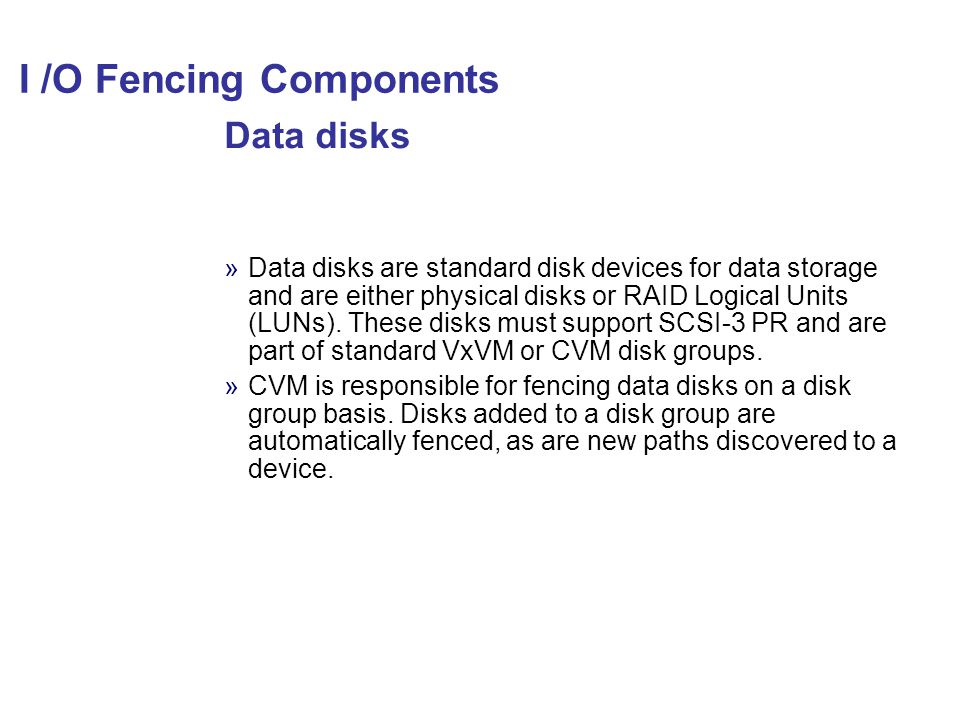 I /O Fencing Components

Data disks

» Data disks are standard disk devices for data storage and are either physical disks or RAID Logical Units (LUNs). These disks must support SCSI-3 PR and are part of standard VxVM or CVM disk groups.

» CVM is responsible for fencing data disks on a disk group basis. Disks added to a disk group are automatically fenced, as are new paths discovered to a device.